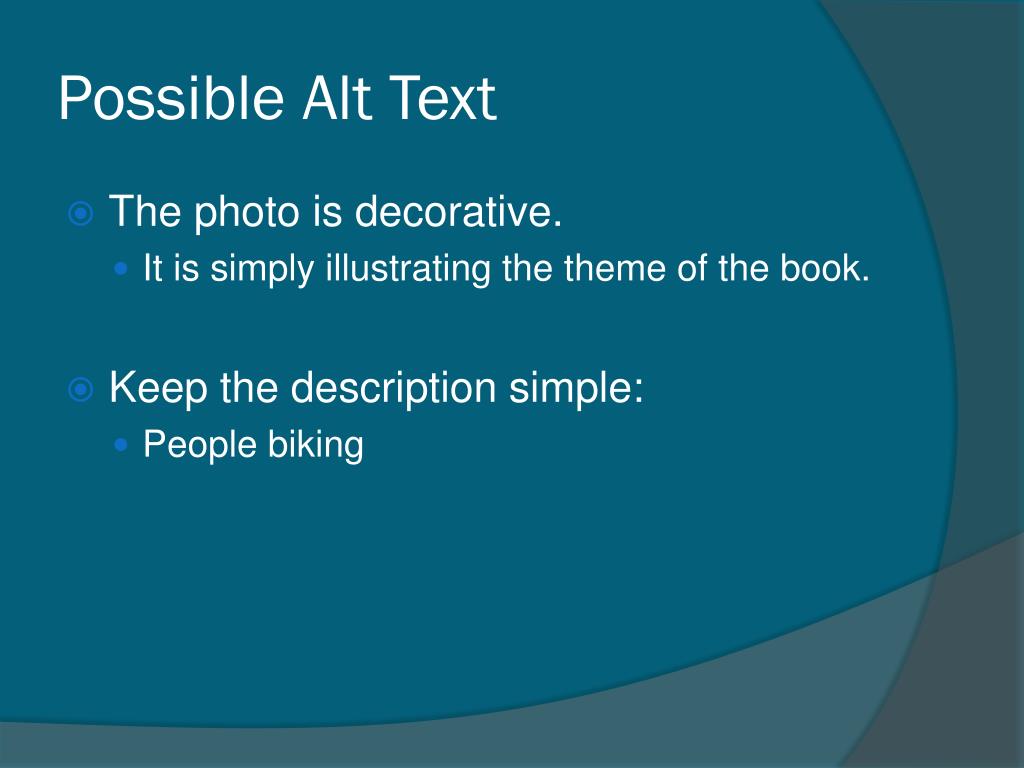 Possible Alt Text

The photo is decorative.
It is simply illustrating the theme of the book.

Keep the description simple:
People biking